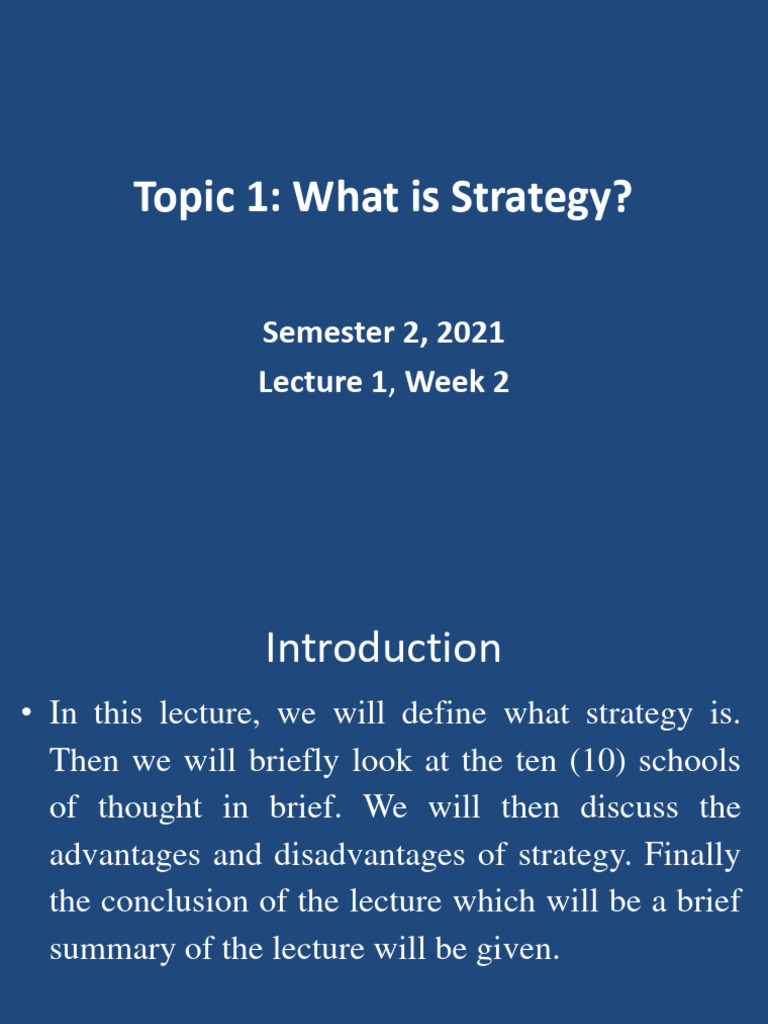 Topic 1: What is Strategy?

Semester 2, 2021
Lecture 1, Week 2

Introduction

• In this lecture, we will define what strategy is. Then we will briefly look at the ten (10) schools of thought in brief. We will then discuss the advantages and disadvantages of strategy. Finally the conclusion of the lecture which will be a brief summary of the lecture will be given.